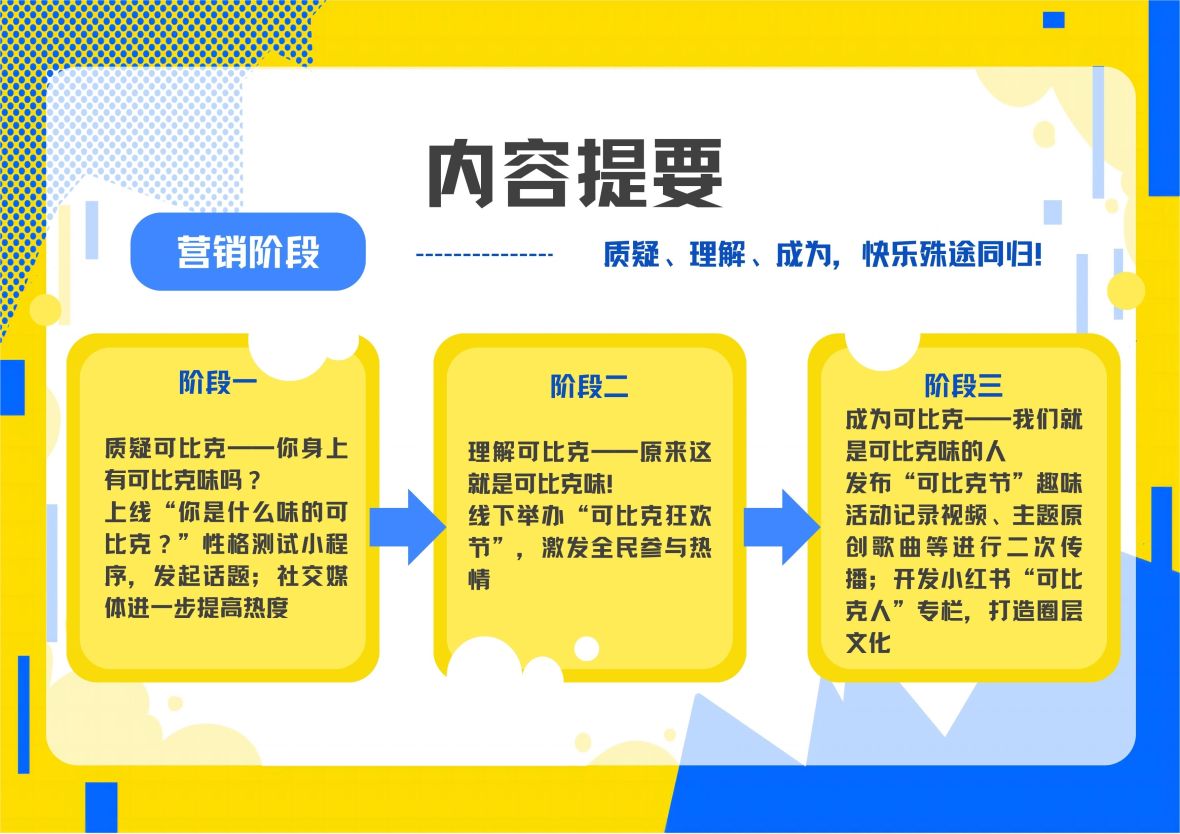 内容提要

营销阶段

质疑、理解、成为，快乐殊途同归!

阶段一

质疑可比克——你身上有可比克味吗？
上线“你是什么味的可比克？”性格测试小程序，发起话题；社交媒体进一步提高热度

阶段二

理解可比克——原来这就是可比克味!
线下举办“可比克狂欢节”，激发全民参与热情

阶段三

成为可比克——我们就是可比克味的人
发布“可比克节”趣味活动记录视频、主题原创歌曲等进行二次传播；开发小红书“可比克人”专栏，打造圈层文化